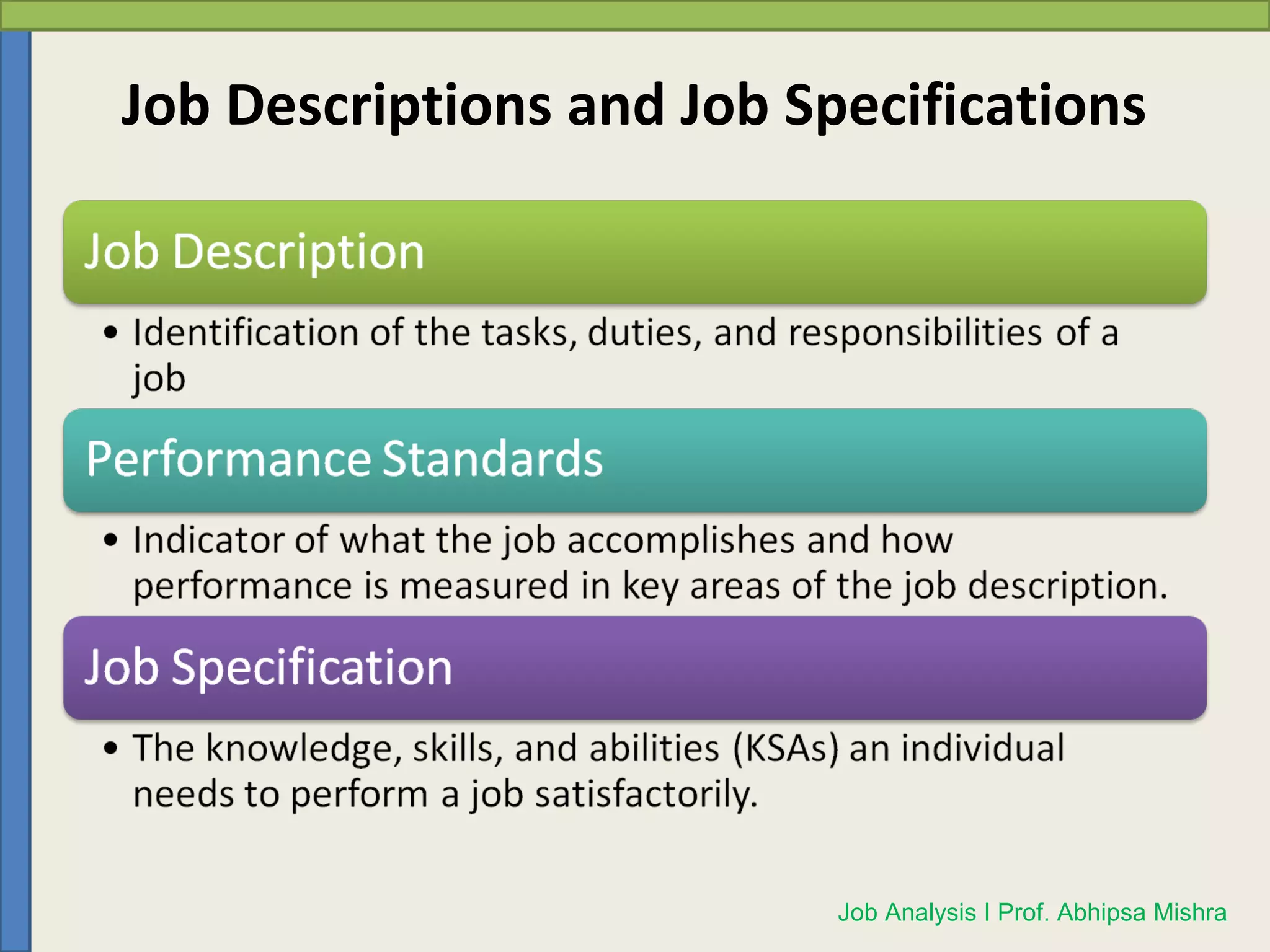 Job Descriptions and Job Specifications

Job Description

• Identification of the tasks, duties, and responsibilities of a job

Performance Standards

• Indicator of what the job accomplishes and how performance is measured in key areas of the job description.

Job Specification

• The knowledge, skills, and abilities (KSAs) an individual needs to perform a job satisfactorily.

Job Analysis I Prof. Abhipsa Mishra